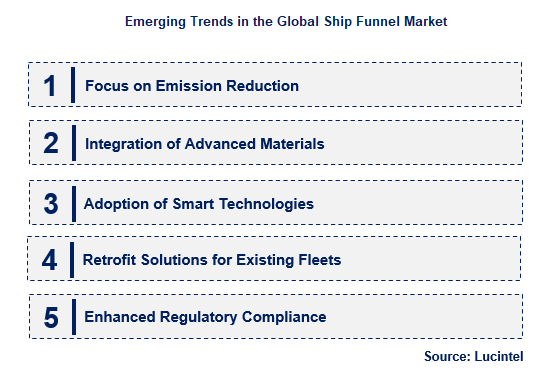 Emerging Trends in the Global Ship Funnel Market

1 Focus on Emission Reduction

2 Integration of Advanced Materials

3 Adoption of Smart Technologies

4 Retrofit Solutions for Existing Fleets

5 Enhanced Regulatory Compliance

Source: Lucintel